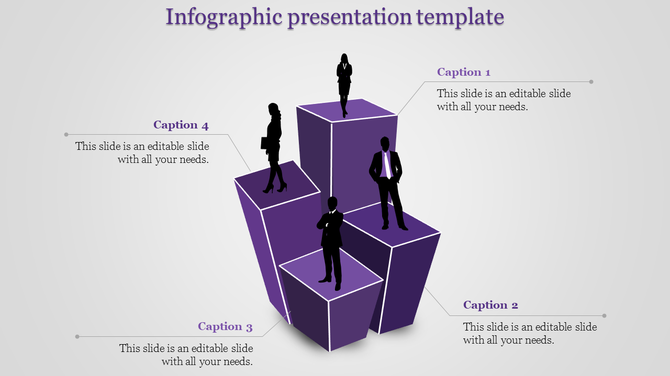 Infographic presentation template

Caption 1

This slide is an editable slide with all your needs.

Caption 4

This slide is an editable slide with all your needs.

Caption 2

This slide is an editable slide with all your needs.

Caption 3

This slide is an editable slide with all your needs.